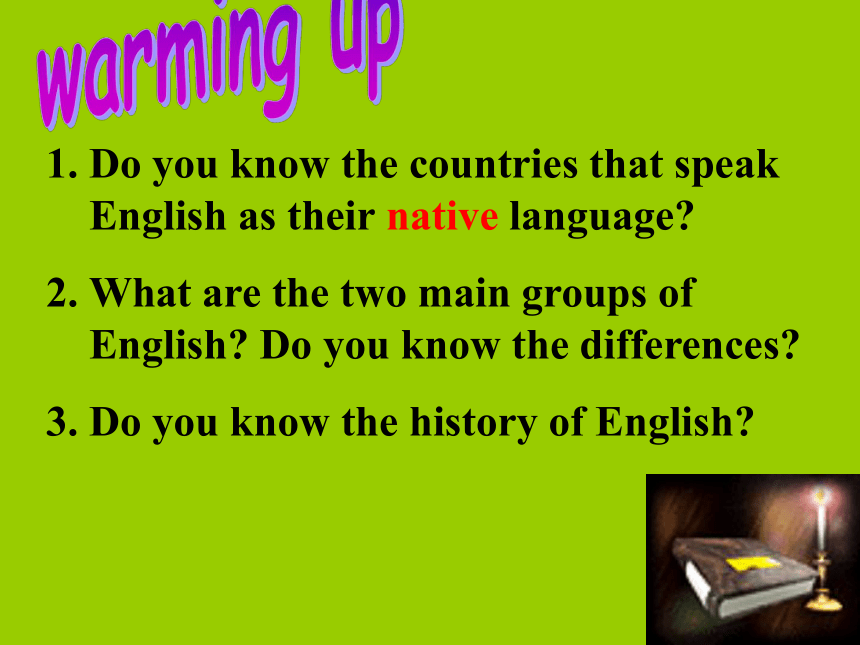 warming up

1. Do you know the countries that speak English as their native language?

2. What are the two main groups of English? Do you know the differences?

3. Do you know the history of English?